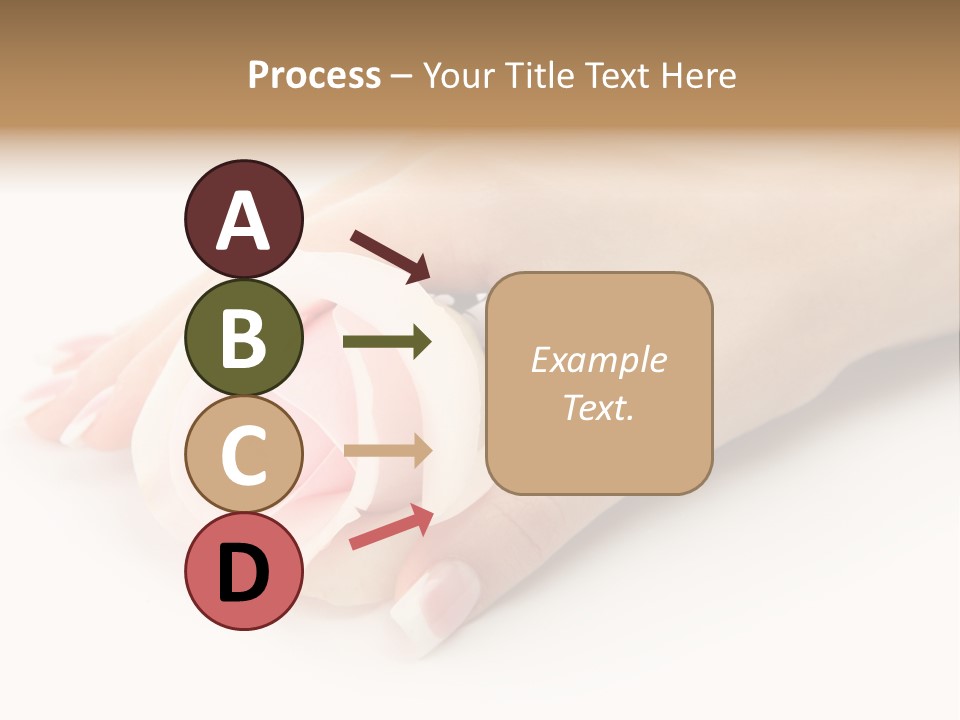 Process – Your Title Text Here

A

B

C

D

Example Text.